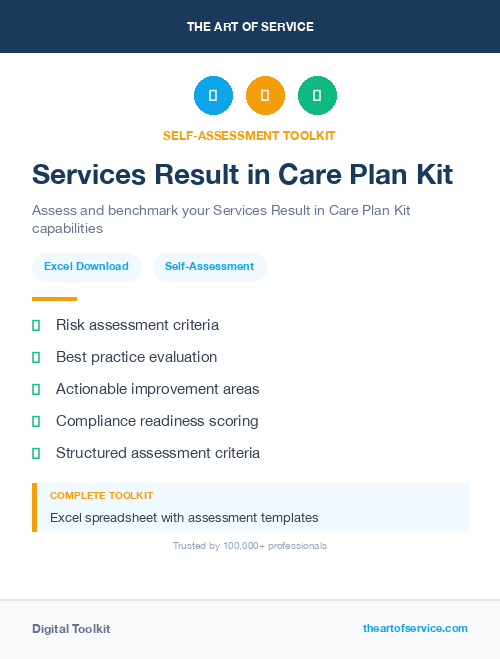 THE ART OF SERVICE

SELF-ASSESSMENT TOOLKIT

Services Result in Care Plan Kit

Assess and benchmark your Services Result in Care Plan Kit capabilities

Excel Download

Self-Assessment

Risk assessment criteria

Best practice evaluation

Actionable improvement areas

Compliance readiness scoring

Structured assessment criteria

COMPLETE TOOLKIT

Excel spreadsheet with assessment templates

Trusted by 100,000+ professionals

Digital Toolkit

theartofservice.com